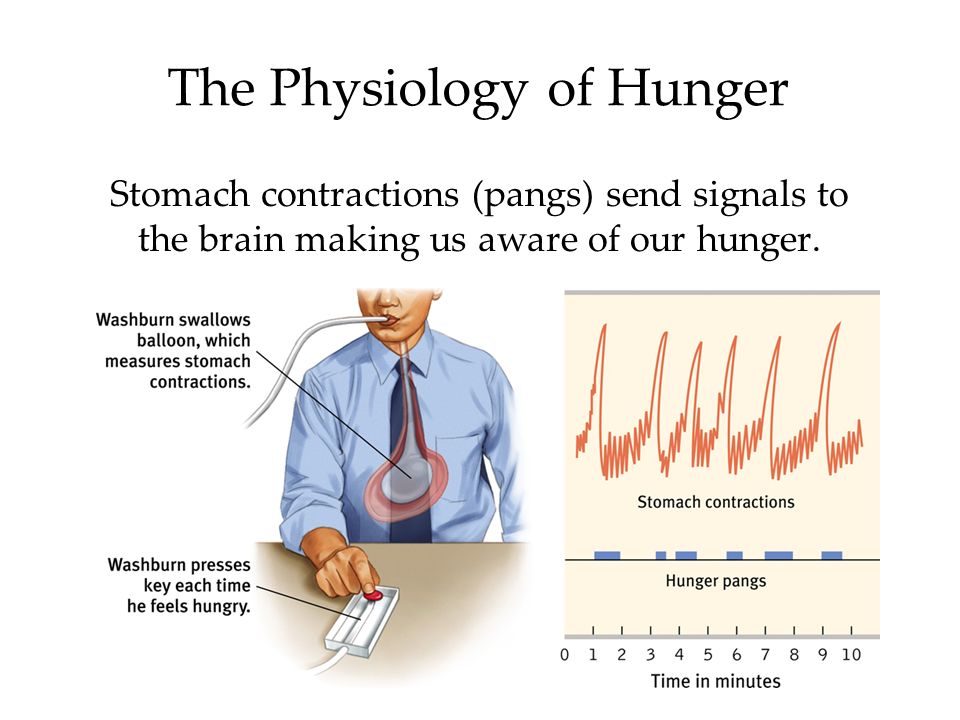 The Physiology of Hunger

Stomach contractions (pangs) send signals to the brain making us aware of our hunger.

Washburn swallows balloon, which measures stomach contractions.

Washburn presses key each time he feels hungry.

Stomach contractions

Hunger pangs

0 1 2 3 4 5 6 7 8 9 10
Time in minutes